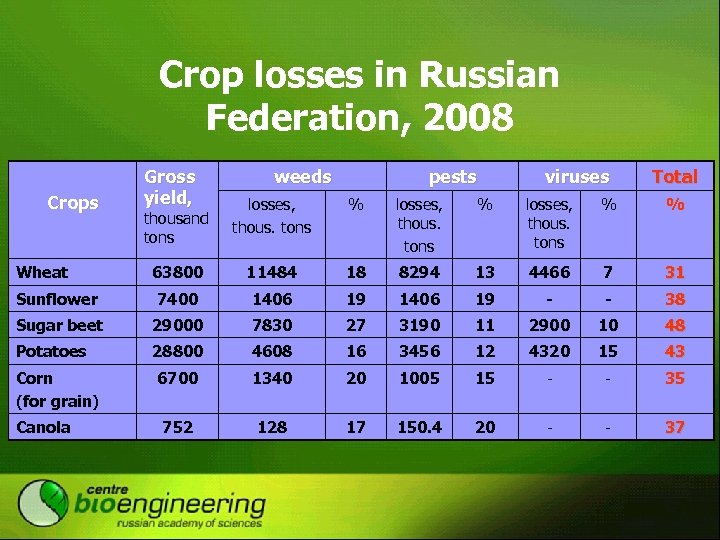 Crop losses in Russian Federation, 2008

| Crops | Gross yield, thousand tons | weeds losses, thous. tons | weeds % | pests losses, thous. tons | pests % | viruses losses, thous. tons | viruses % | Total % |
|---|---|---|---|---|---|---|---|---|
| Wheat | 63800 | 11484 | 18 | 8294 | 13 | 4466 | 7 | 31 |
| Sunflower | 7400 | 1406 | 19 | 1406 | 19 | - | - | 38 |
| Sugar beet | 29000 | 7830 | 27 | 3190 | 11 | 2900 | 10 | 48 |
| Potatoes | 28800 | 4608 | 16 | 3456 | 12 | 4320 | 15 | 43 |
| Corn (for grain) | 6700 | 1340 | 20 | 1005 | 15 | - | - | 35 |
| Canola | 752 | 128 | 17 | 150.4 | 20 | - | - | 37 |

centre
bioengineering
russian academy of sciences